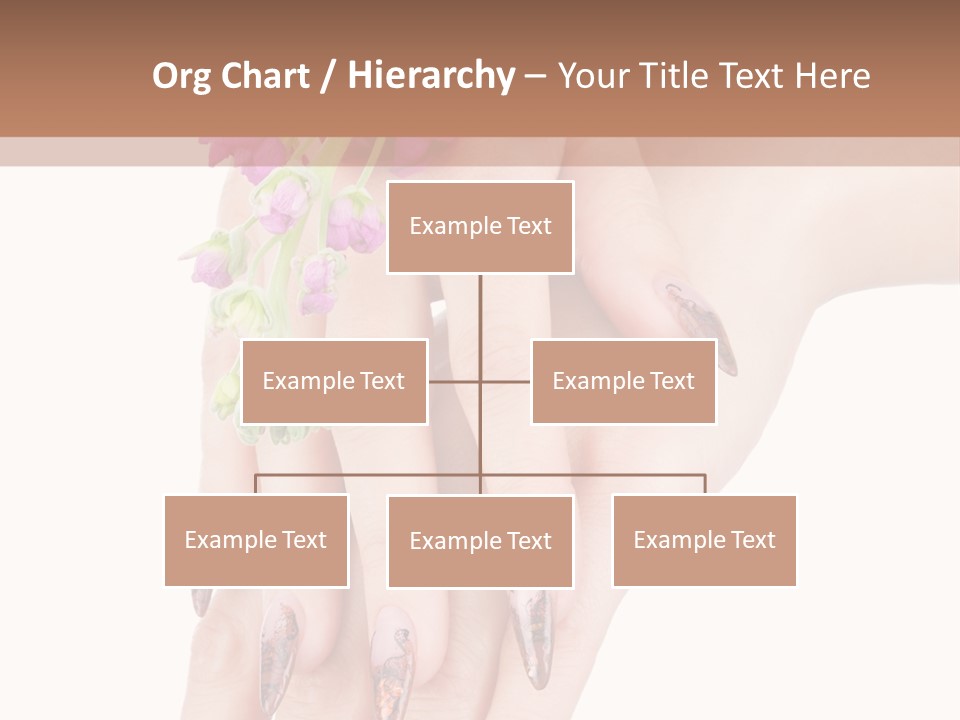 Org Chart / Hierarchy – Your Title Text Here

Example Text

Example Text

Example Text

Example Text

Example Text

Example Text